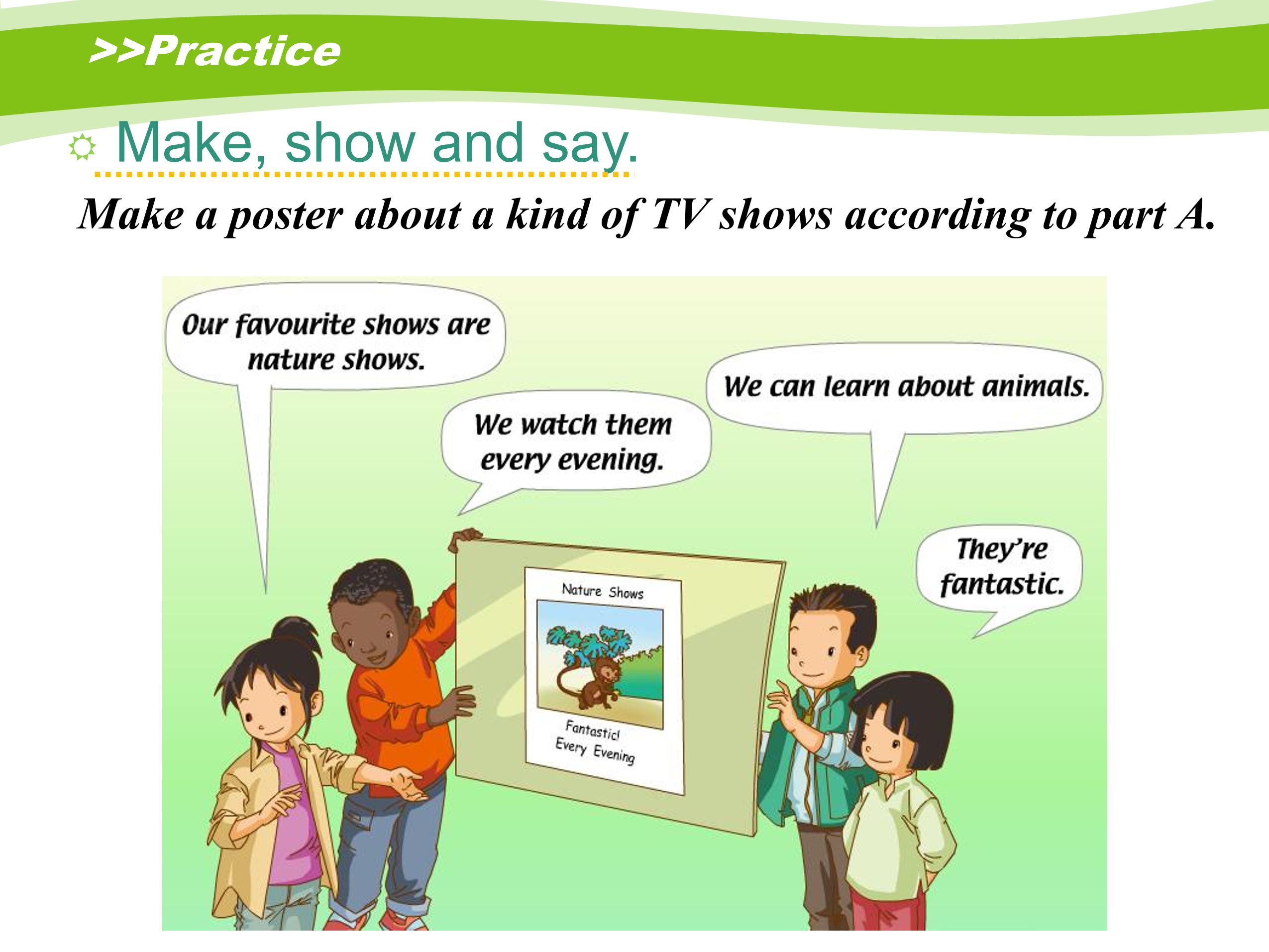 >>Practice

Make, show and say.

Make a poster about a kind of TV shows according to part A.

Our favourite shows are nature shows.

We watch them every evening.

We can learn about animals.

They're fantastic.

Nature Shows

Fantastic!
Every Evening